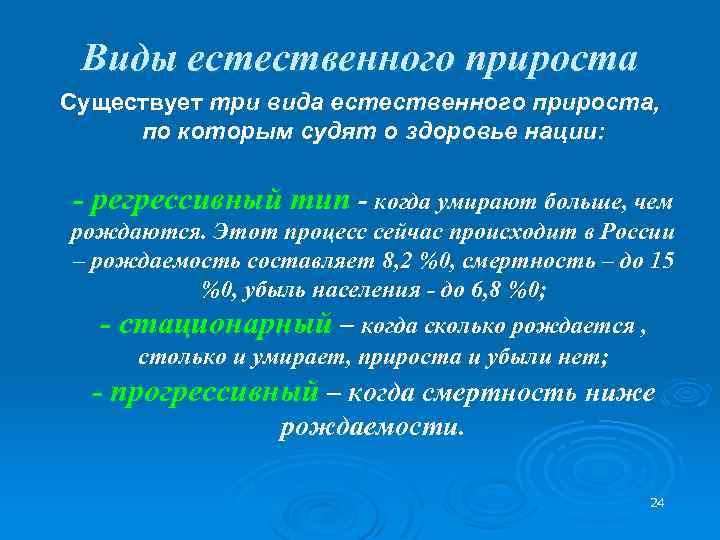 Виды естественного прироста

Существует три вида естественного прироста, по которым судят о здоровье нации:

- регрессивный тип - когда умирают больше, чем рождаются. Этот процесс сейчас происходит в России – рождаемость составляет 8,2 %0, смертность – до 15 %0, убыль населения - до 6,8 %0;

- стационарный – когда сколько рождается , столько и умирает, прироста и убыли нет;

- прогрессивный – когда смертность ниже рождаемости.

24